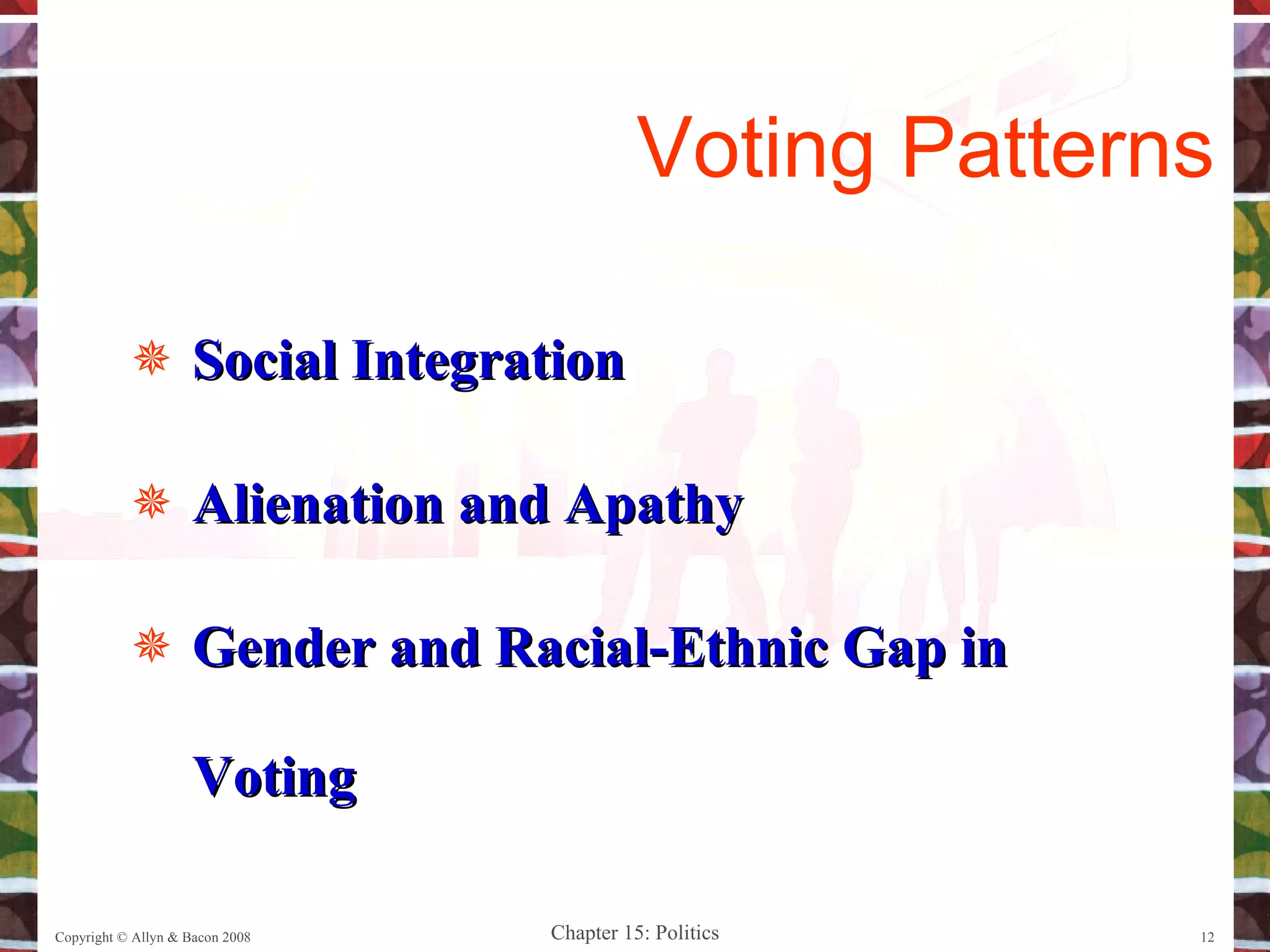 Voting Patterns

Social Integration

Alienation and Apathy

Gender and Racial-Ethnic Gap in Voting

Copyright © Allyn & Bacon 2008

Chapter 15: Politics

12